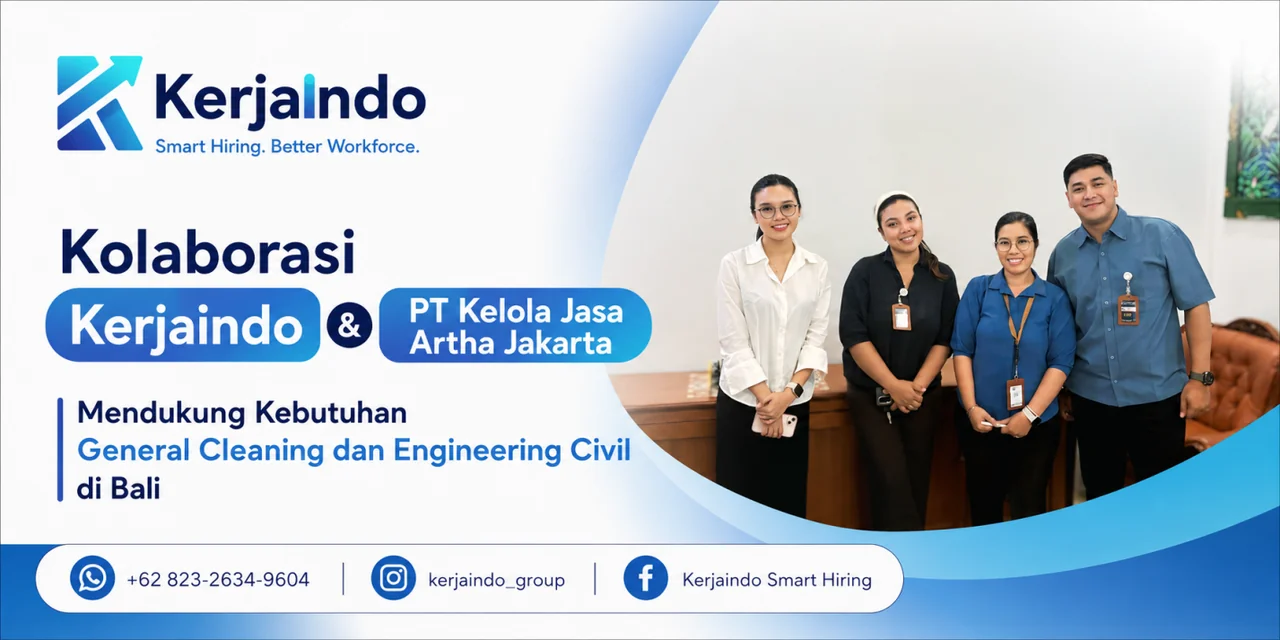 KerjaIndo
Smart Hiring. Better Workforce.

Kolaborasi
Kerjaindo & PT Kelola Jasa Artha Jakarta

Mendukung Kebutuhan
General Cleaning dan Engineering Civil
di Bali

+62 823-2634-9604 | kerjaindo_group | Kerjaindo Smart Hiring